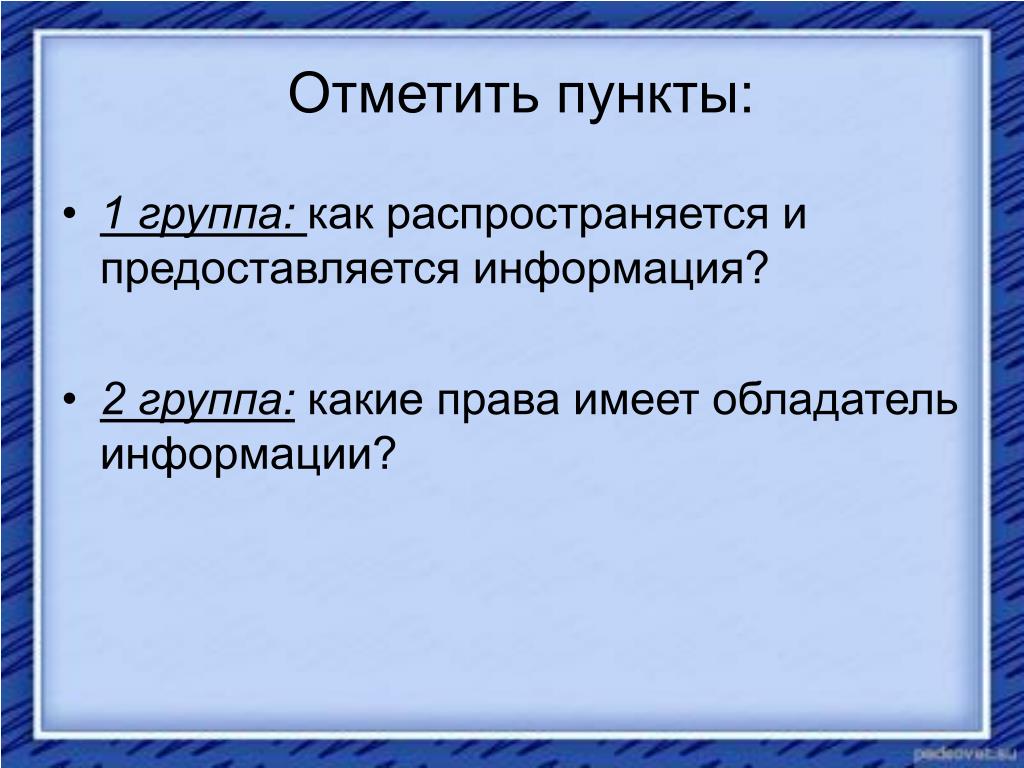 Отметить пункты:

• 1 группа: как распространяется и предоставляется информация?

• 2 группа: какие права имеет обладатель информации?

pedsovet.su